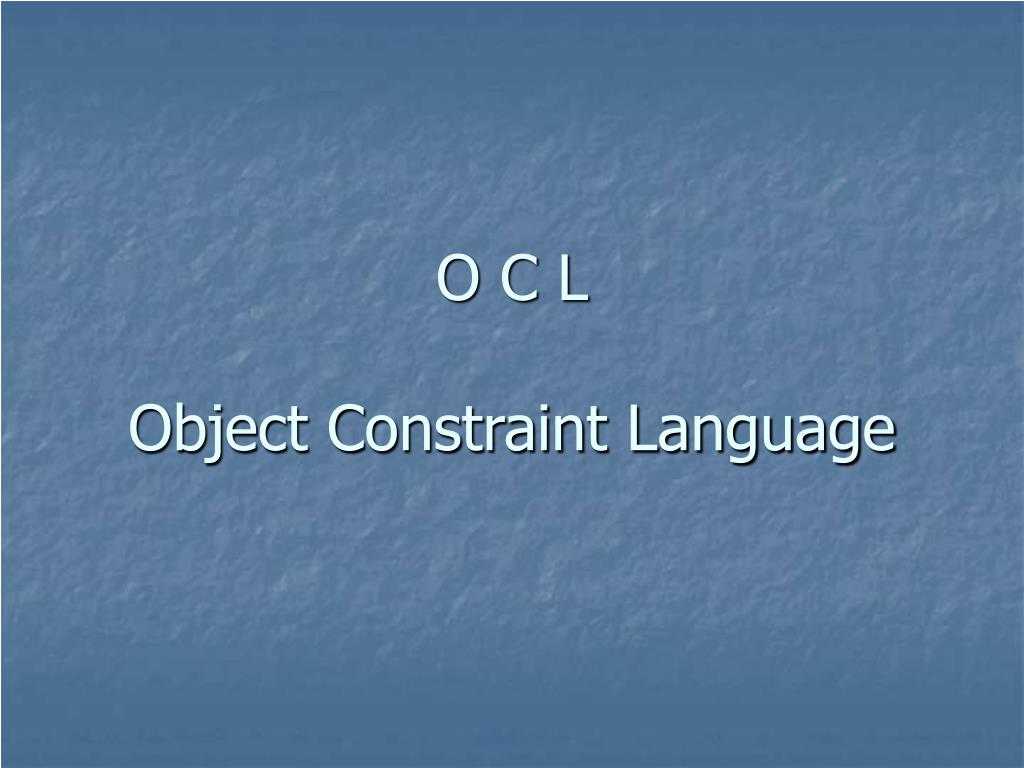 O C L

Object Constraint Language